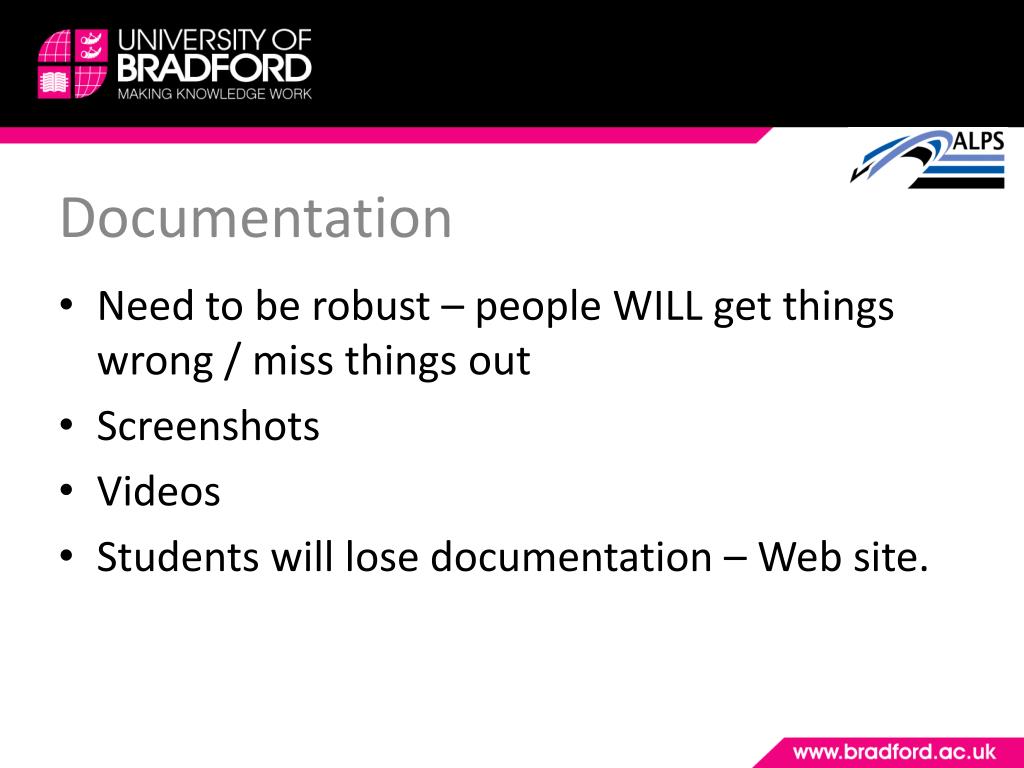 UNIVERSITY OF BRADFORD
MAKING KNOWLEDGE WORK

ALPS

Documentation

• Need to be robust – people WILL get things wrong / miss things out
• Screenshots
• Videos
• Students will lose documentation – Web site.

www.bradford.ac.uk